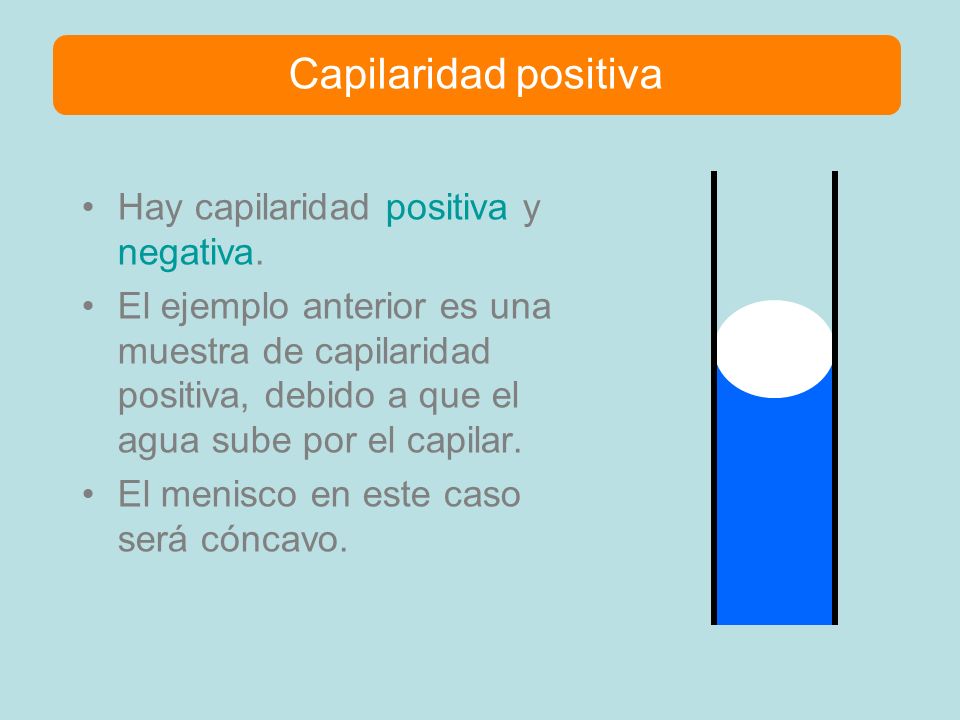 Capilaridad positiva

• Hay capilaridad positiva y negativa.
• El ejemplo anterior es una muestra de capilaridad positiva, debido a que el agua sube por el capilar.
• El menisco en este caso será cóncavo.